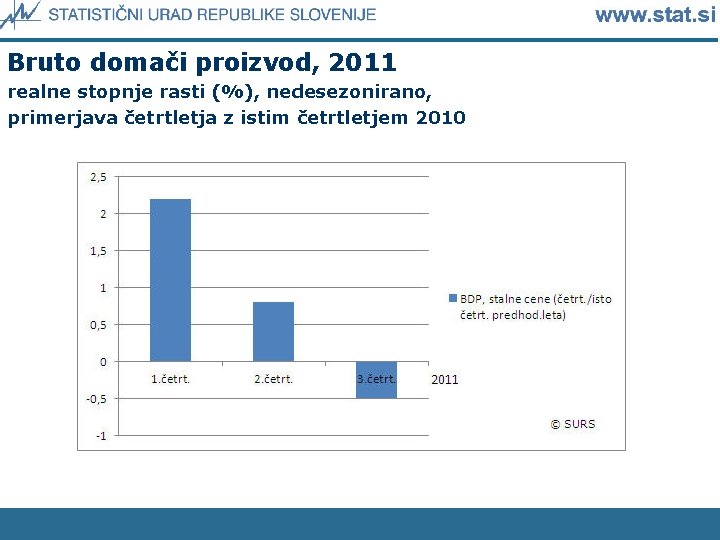 STATISTIČNI URAD REPUBLIKE SLOVENIJE

www.stat.si

Bruto domači proizvod, 2011

realne stopnje rasti (%), nedesezonirano, primerjava četrtletja z istim četrtletjem 2010

2,5
2
1,5
1
0,5
0
-0,5
-1

1.četrt.
2.četrt.
3.četrt.
2011

BDP, stalne cene (četrt./isto četrt. predhod.leta)

© SURS